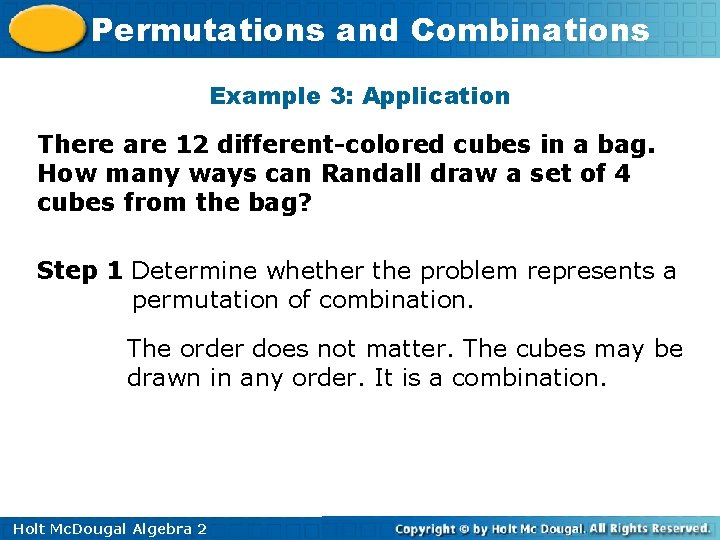 Permutations and Combinations

Example 3: Application

There are 12 different-colored cubes in a bag. How many ways can Randall draw a set of 4 cubes from the bag?

Step 1 Determine whether the problem represents a permutation of combination.

The order does not matter. The cubes may be drawn in any order. It is a combination.

Holt McDougal Algebra 2

Copyright © by Holt Mc Dougal. All Rights Reserved.